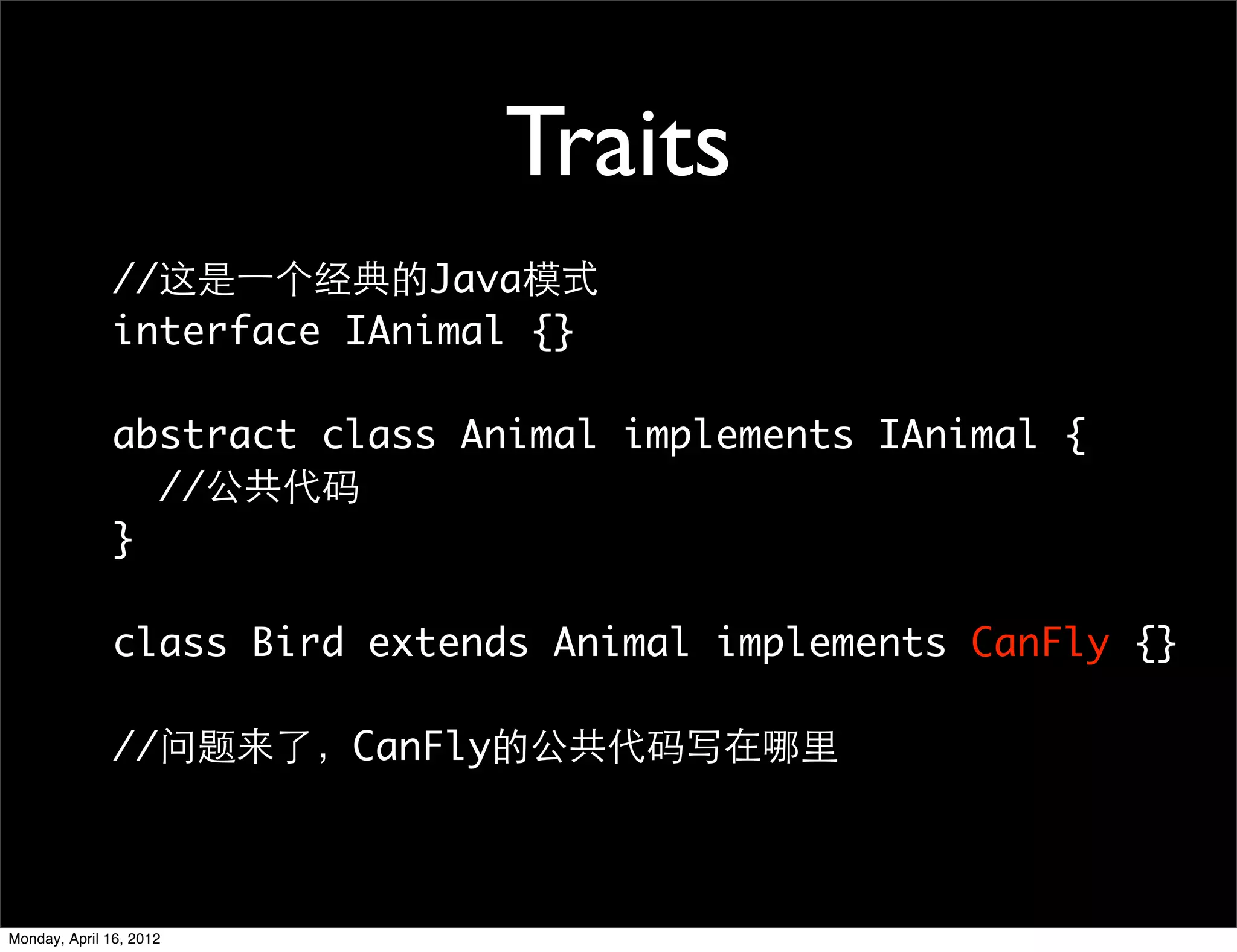 Traits

//这是一个经典的Java模式
interface IAnimal {}

abstract class Animal implements IAnimal {
  //公共代码
}

class Bird extends Animal implements CanFly {}

//问题来了，CanFly的公共代码写在哪里

Monday, April 16, 2012